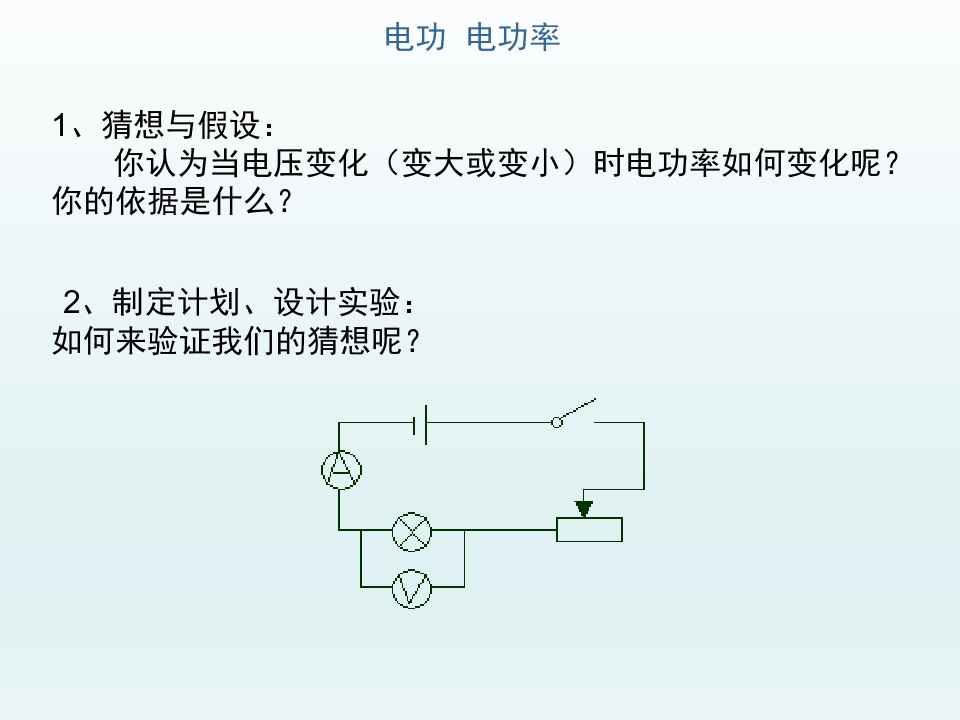 电功 电功率

1、猜想与假设：
你认为当电压变化（变大或变小）时电功率如何变化呢？你的依据是什么？

2、制定计划、设计实验：
如何来验证我们的猜想呢？

A

V